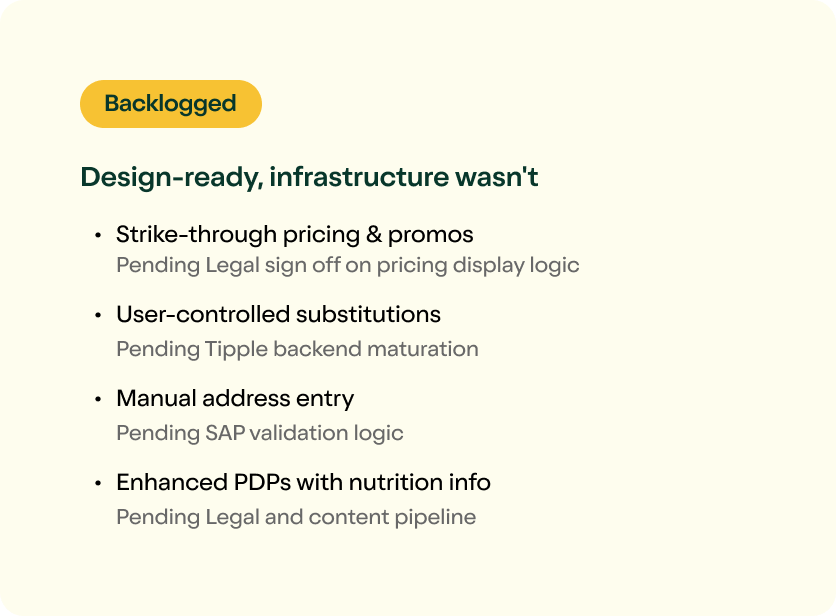 Backlogged

Design-ready, infrastructure wasn't

• Strike-through pricing & promos
Pending Legal sign off on pricing display logic

• User-controlled substitutions
Pending Tipple backend maturation

• Manual address entry
Pending SAP validation logic

• Enhanced PDPs with nutrition info
Pending Legal and content pipeline